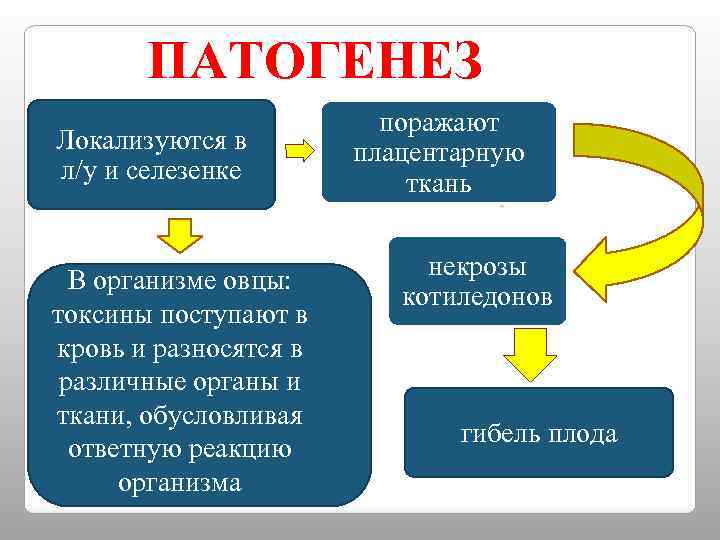 ПАТОГЕНЕЗ

Локализуются в л/у и селезенке

поражают плацентарную ткань

В организме овцы: токсины поступают в кровь и разносятся в различные органы и ткани, обусловливая ответную реакцию организма

некрозы котиледонов

гибель плода